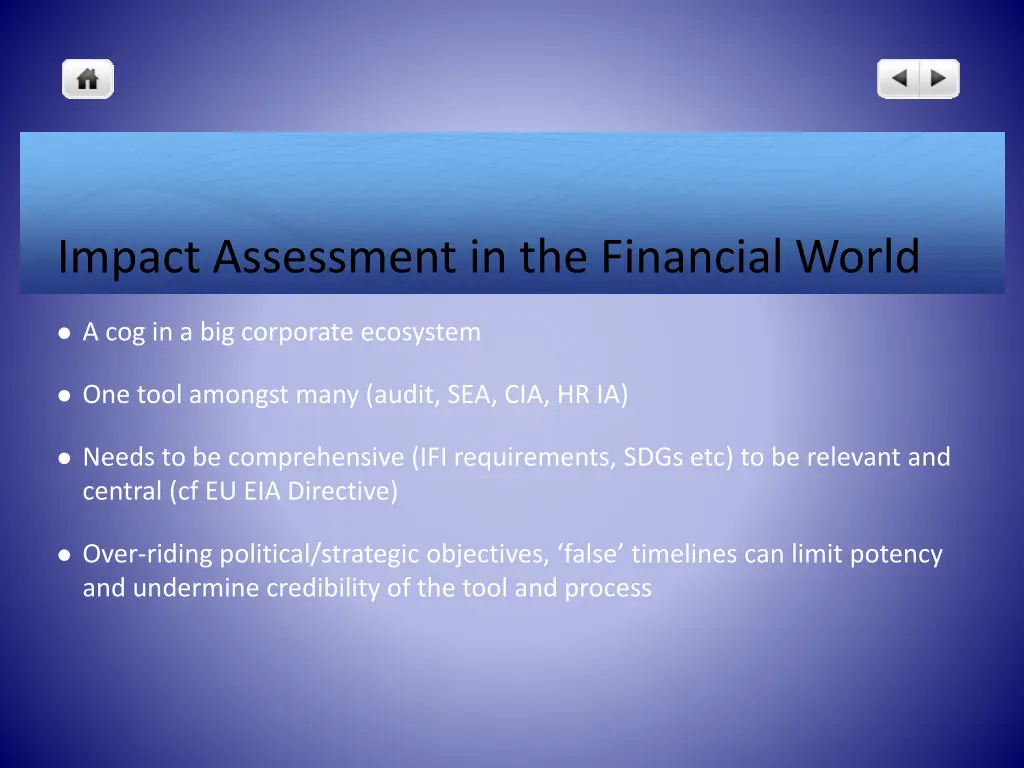 Impact Assessment in the Financial World

● A cog in a big corporate ecosystem

● One tool amongst many (audit, SEA, CIA, HR IA)

● Needs to be comprehensive (IFI requirements, SDGs etc) to be relevant and central (cf EU EIA Directive)

● Over-riding political/strategic objectives, ‘false’ timelines can limit potency and undermine credibility of the tool and process